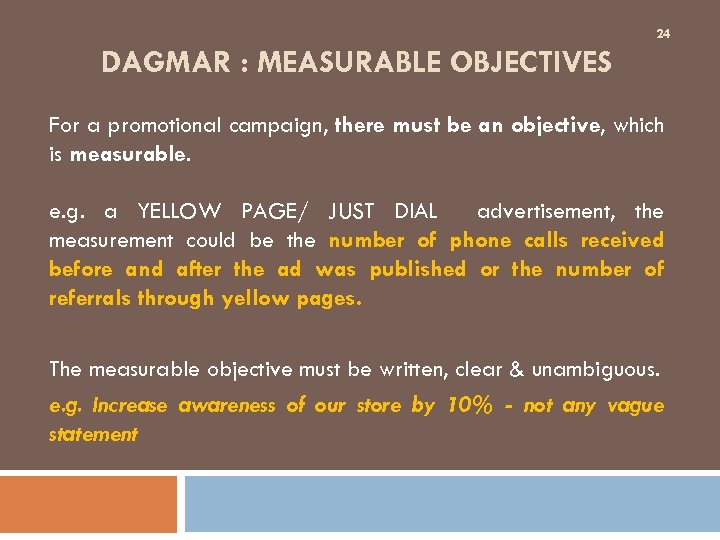 24

DAGMAR : MEASURABLE OBJECTIVES

For a promotional campaign, there must be an objective, which is measurable.

e.g. a YELLOW PAGE/ JUST DIAL advertisement, the measurement could be the number of phone calls received before and after the ad was published or the number of referrals through yellow pages.

The measurable objective must be written, clear & unambiguous.

e.g. Increase awareness of our store by 10% - not any vague statement